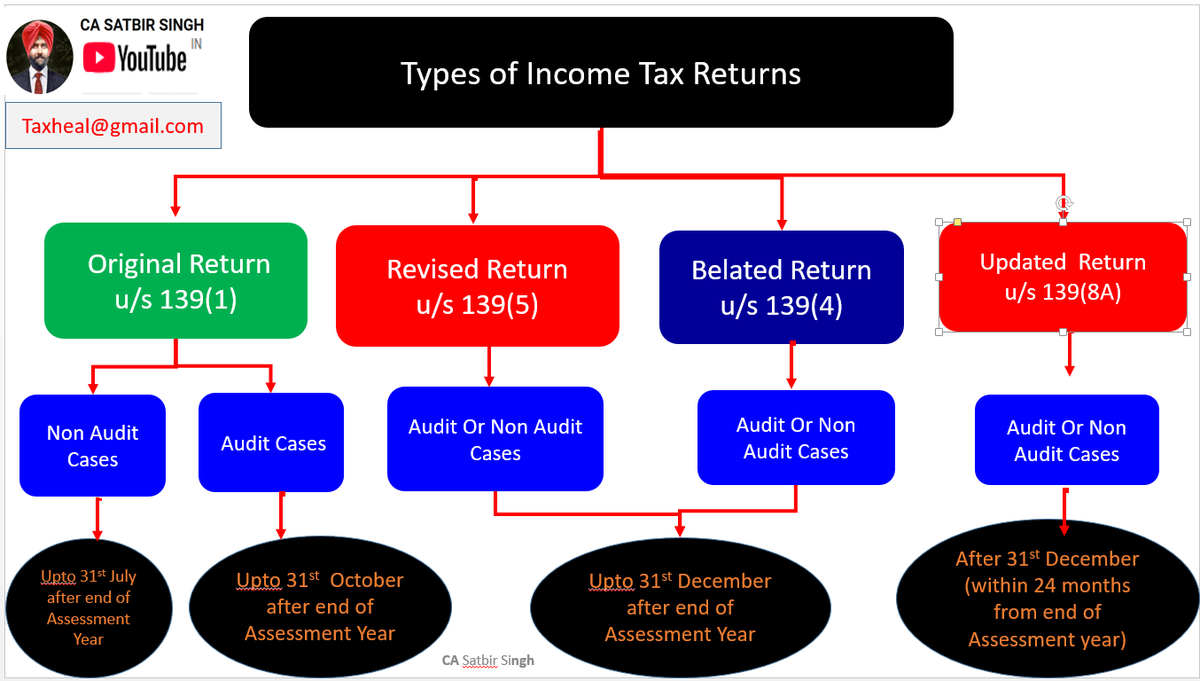 CA SATBIR SINGH
YouTube IN

Taxheal@gmail.com

Types of Income Tax Returns

Original Return u/s 139(1)

Revised Return u/s 139(5)

Belated Return u/s 139(4)

Updated Return u/s 139(8A)

Non Audit Cases

Audit Cases

Audit Or Non Audit Cases

Audit Or Non Audit Cases

Audit Or Non Audit Cases

Upto 31$^{st}$ July after end of Assessment Year

Upto 31$^{st}$ October after end of Assessment Year

Upto 31$^{st}$ December after end of Assessment Year

After 31$^{st}$ December (within 24 months from end of Assessment year)

CA Satbir Singh